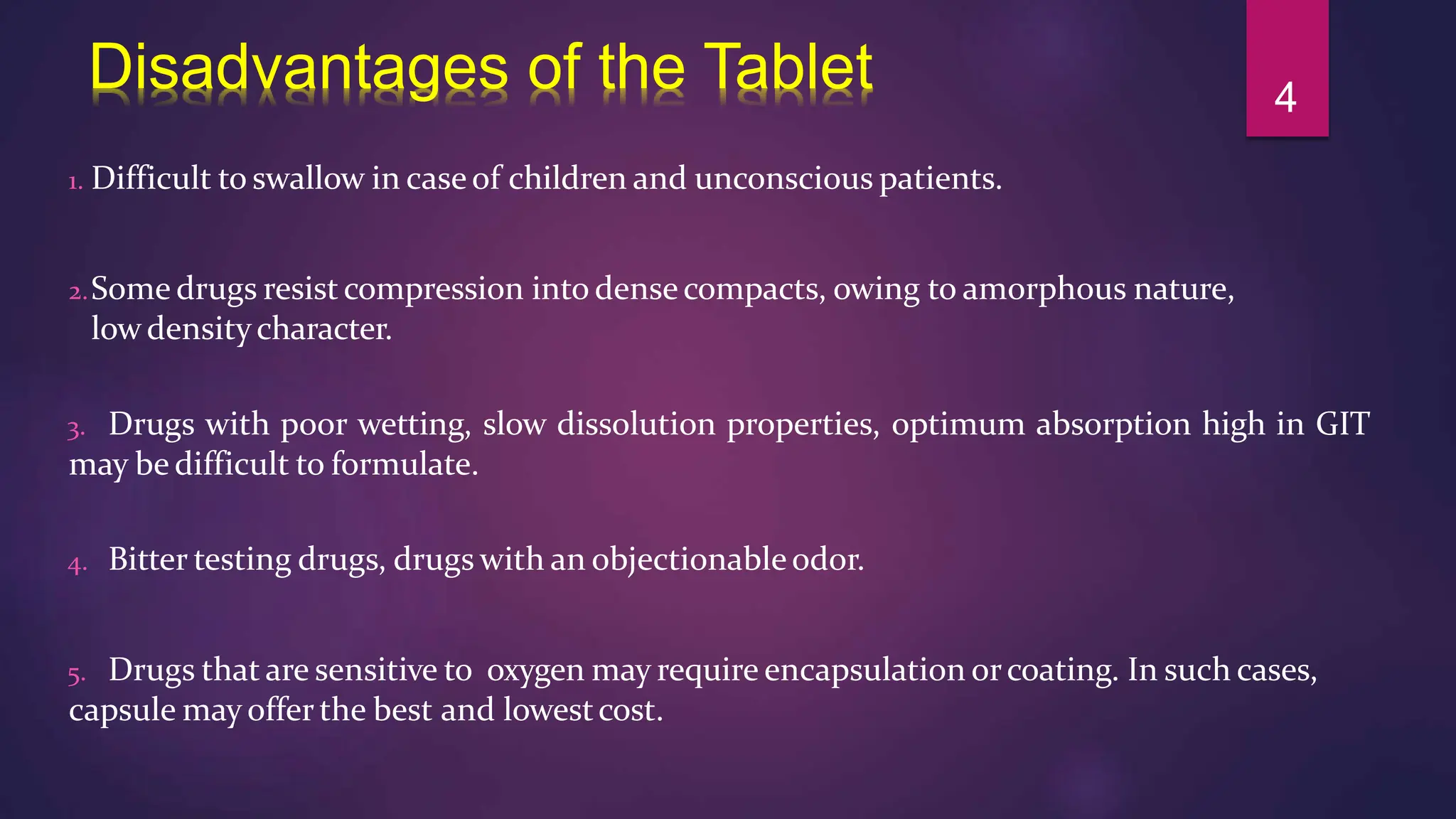 Disadvantages of the Tablet

4

1. Difficult to swallow in case of children and unconscious patients.

2. Some drugs resist compression into dense compacts, owing to amorphous nature, low density character.

3. Drugs with poor wetting, slow dissolution properties, optimum absorption high in GIT may be difficult to formulate.

4. Bitter testing drugs, drugs with an objectionable odor.

5. Drugs that are sensitive to oxygen may require encapsulation or coating. In such cases, capsule may offer the best and lowest cost.